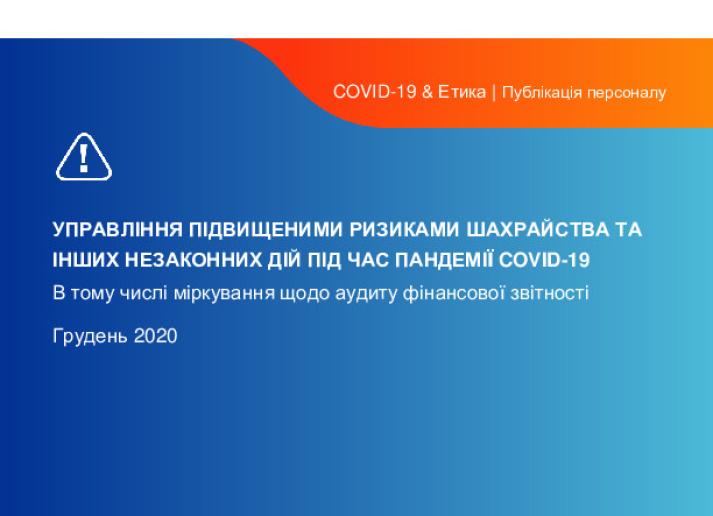 COVID-19 & Етика | Публікація персоналу

УПРАВЛІННЯ ПІДВИЩЕНИМИ РИЗИКАМИ ШАХРАЙСТВА ТА ІНШИХ НЕЗАКОННИХ ДІЙ ПІД ЧАС ПАНДЕМІЇ COVID-19

В тому числі міркування щодо аудиту фінансової звітності

Грудень 2020